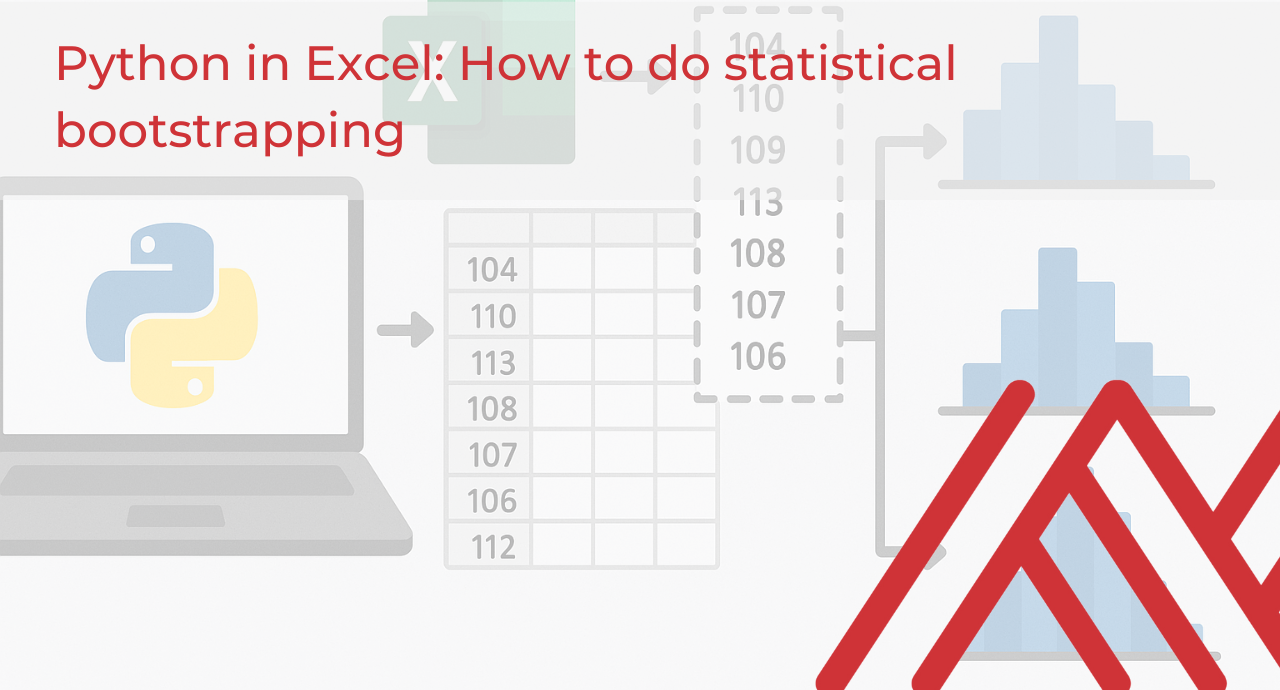 Python in Excel: How to do statistical bootstrapping

X

104
110
113
108
107
106
112

104
110
109
113
108
107
106